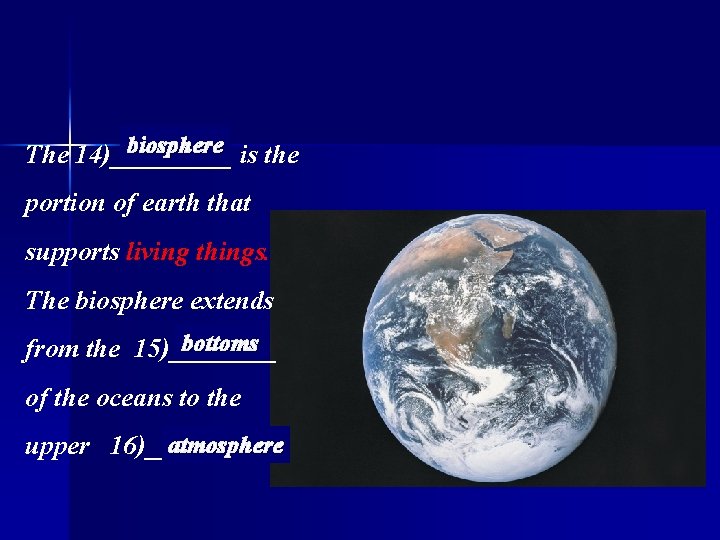 The 14) biosphere is the portion of earth that supports living things. The biosphere extends from the 15) bottoms of the oceans to the upper 16) atmosphere